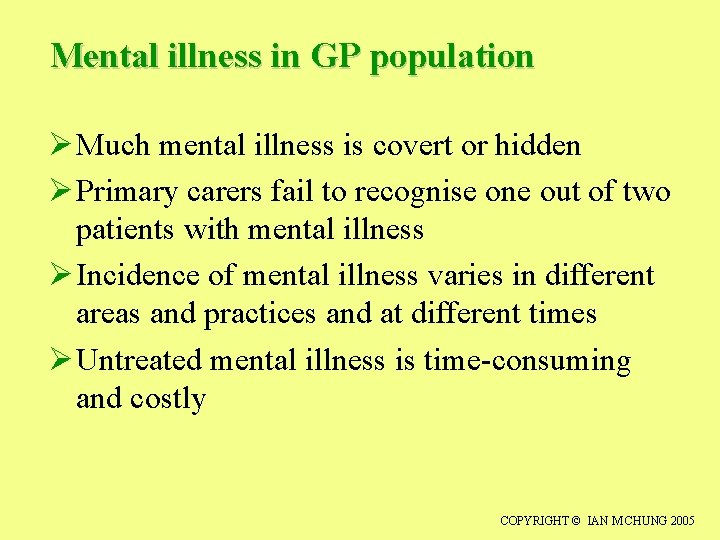 Mental illness in GP population

➢ Much mental illness is covert or hidden

➢ Primary carers fail to recognise one out of two patients with mental illness

➢ Incidence of mental illness varies in different areas and practices and at different times

➢ Untreated mental illness is time-consuming and costly

COPYRIGHT © IAN MCHUNG 2005